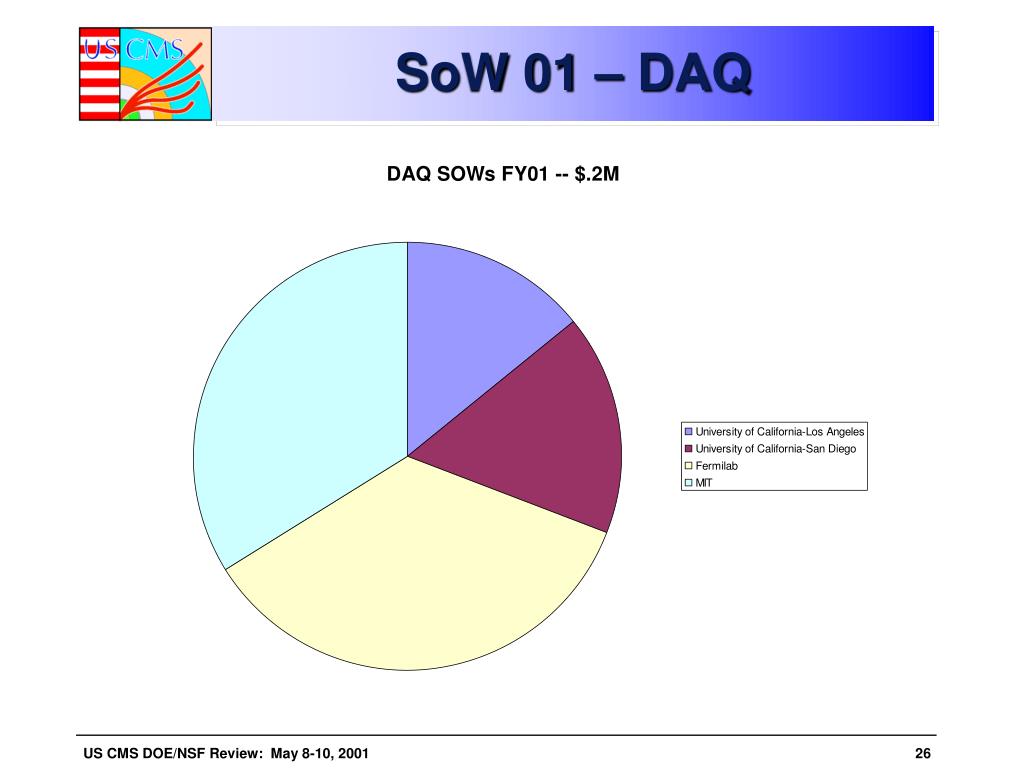 US CMS

SoW 01 – DAQ

DAQ SOWs FY01 -- $.2M

University of California-Los Angeles
University of California-San Diego
Fermilab
MIT

US CMS DOE/NSF Review: May 8-10, 2001

26